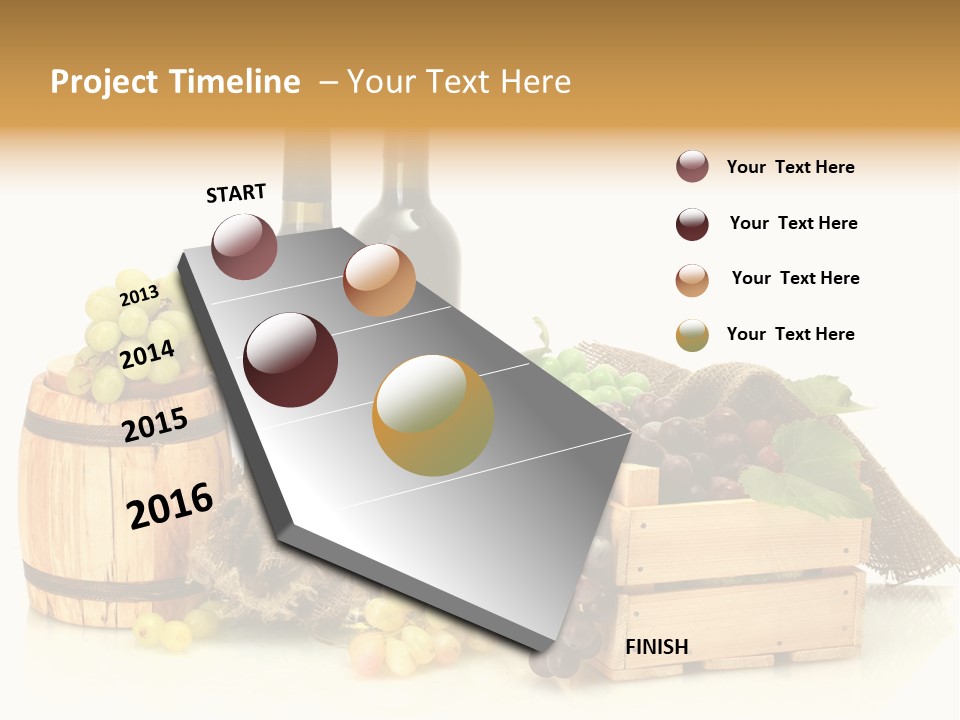 Project Timeline – Your Text Here

START

2013

2014

2015

2016

FINISH

Your Text Here

Your Text Here

Your Text Here

Your Text Here